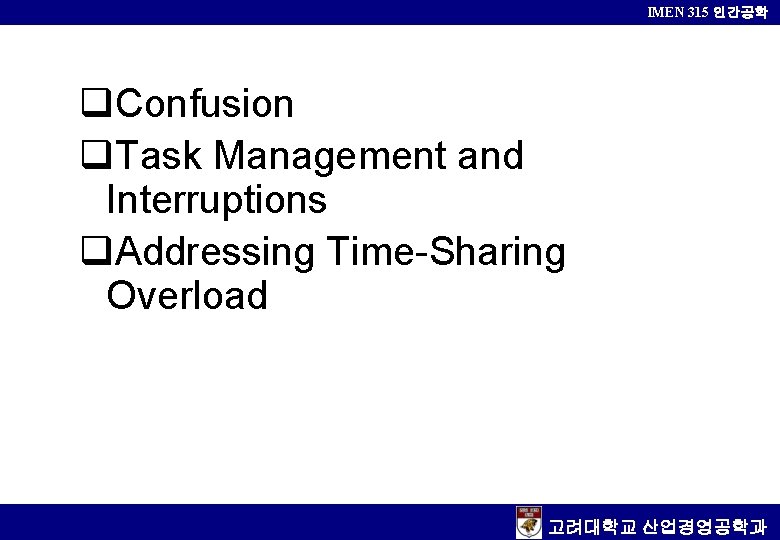 IMEN 315 인간공학

❑Confusion

❑Task Management and Interruptions

❑Addressing Time-Sharing Overload

고려대학교 산업경영공학과